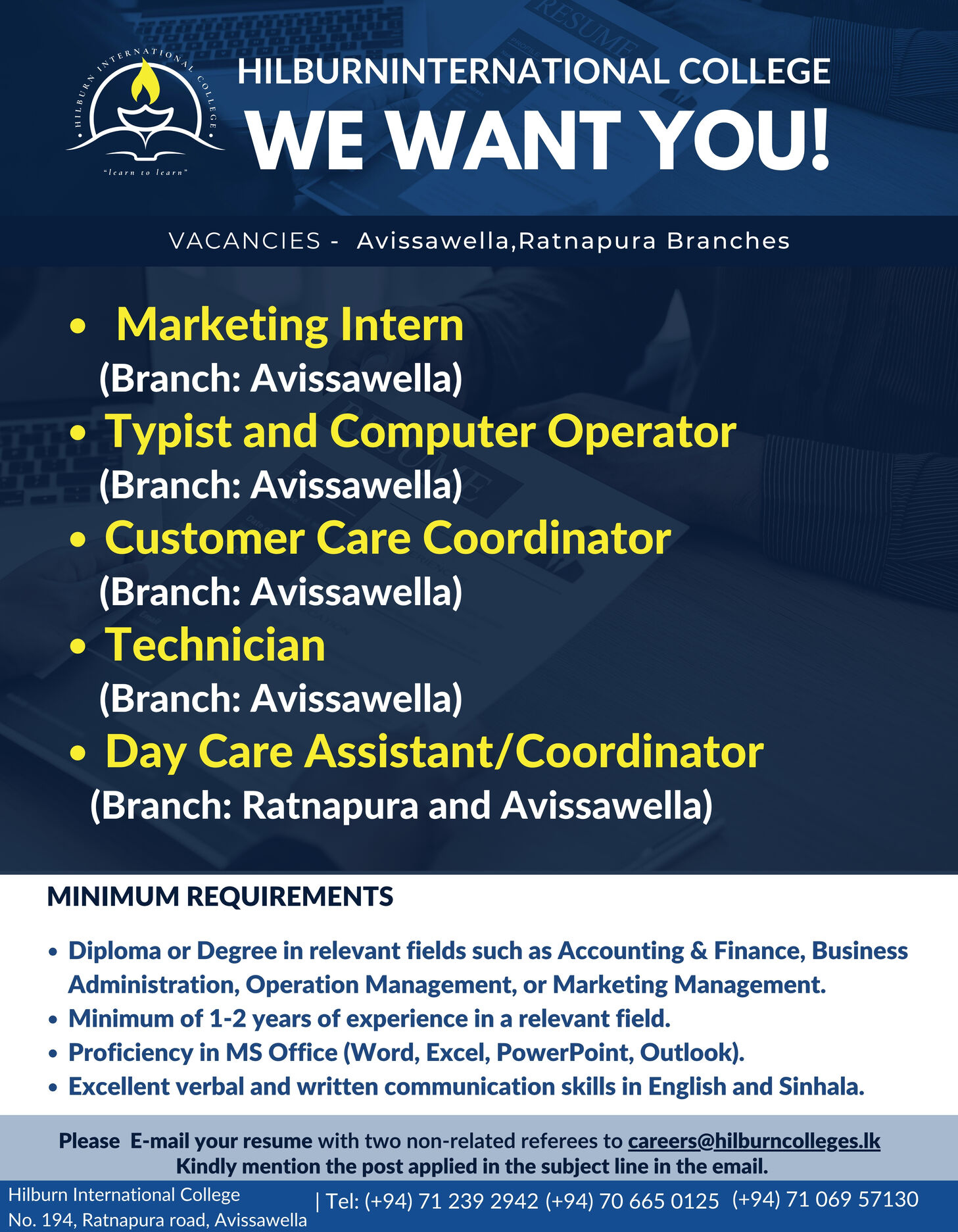 HILBURN INTERNATIONAL COLLEGE
"learn to learn"

HILBURNINTERNATIONAL COLLEGE
WE WANT YOU!

VACANCIES - Avissawella,Ratnapura Branches

• Marketing Intern
(Branch: Avissawella)
• Typist and Computer Operator
(Branch: Avissawella)
• Customer Care Coordinator
(Branch: Avissawella)
• Technician
(Branch: Avissawella)
• Day Care Assistant/Coordinator
(Branch: Ratnapura and Avissawella)

MINIMUM REQUIREMENTS

• Diploma or Degree in relevant fields such as Accounting & Finance, Business Administration, Operation Management, or Marketing Management.
• Minimum of 1-2 years of experience in a relevant field.
• Proficiency in MS Office (Word, Excel, PowerPoint, Outlook).
• Excellent verbal and written communication skills in English and Sinhala.

Please E-mail your resume with two non-related referees to careers@hilburncolleges.lk
Kindly mention the post applied in the subject line in the email.

Hilburn International College
No. 194, Ratnapura road, Avissawella
| Tel: (+94) 71 239 2942 (+94) 70 665 0125 (+94) 71 069 57130